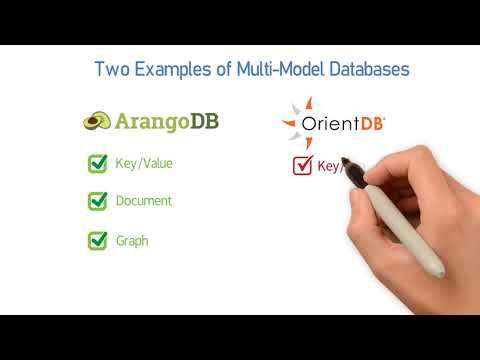 Two Examples of Multi-Model Databases

ArangoDB

Key/Value

Document

Graph

OrientDB

Key/